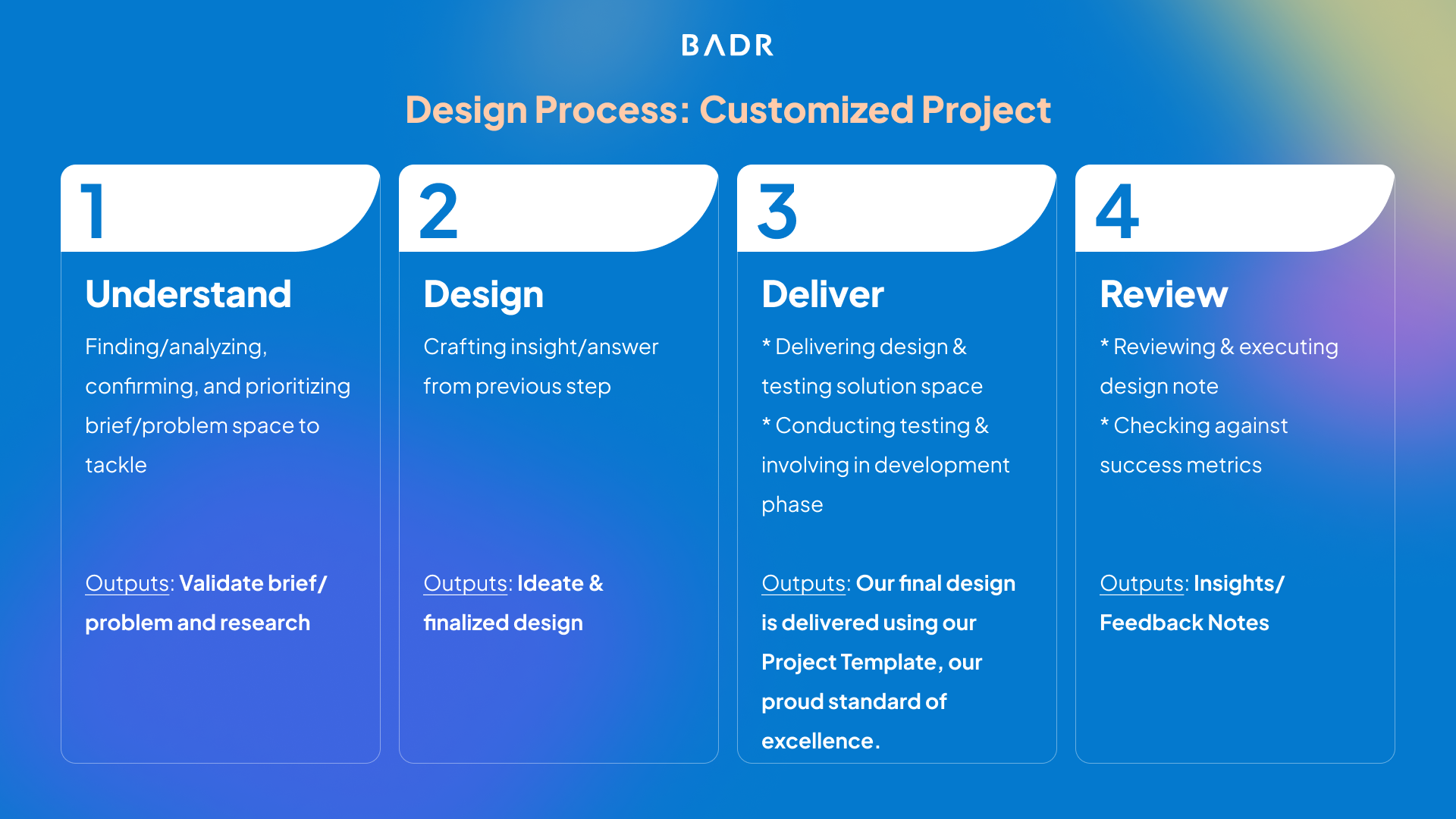 BADR

Design Process: Customized Project

1

Understand

Finding/analyzing, confirming, and prioritizing brief/problem space to tackle

Outputs: Validate brief/ problem and research

2

Design

Crafting insight/answer from previous step

Outputs: Ideate & finalized design

3

Deliver

* Delivering design & testing solution space

* Conducting testing & involving in development phase

Outputs: Our final design is delivered using our Project Template, our proud standard of excellence.

4

Review

* Reviewing & executing design note

* Checking against success metrics

Outputs: Insights/ Feedback Notes